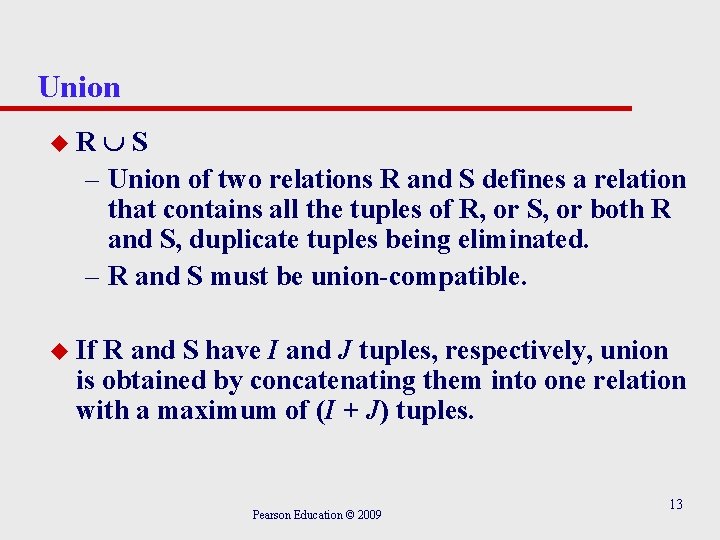 Union

◆ $R \cup S$

– Union of two relations R and S defines a relation that contains all the tuples of R, or S, or both R and S, duplicate tuples being eliminated.

– R and S must be union-compatible.

◆ If R and S have $I$ and $J$ tuples, respectively, union is obtained by concatenating them into one relation with a maximum of $(I + J)$ tuples.

Pearson Education © 2009

13